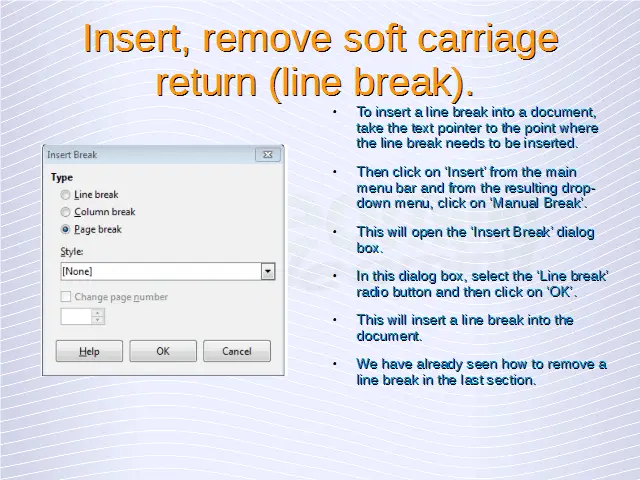 Insert, remove soft carriage return (line break).

Insert Break

Type

Line break

Column break

Page break

Style:

[None]

Change page number

Help

OK

Cancel

• To insert a line break into a document, take the text pointer to the point where the line break needs to be inserted.

• Then click on 'Insert' from the main menu bar and from the resulting drop-down menu, click on 'Manual Break'.

• This will open the 'Insert Break' dialog box.

• In this dialog box, select the 'Line break' radio button and then click on 'OK'.

• This will insert a line break into the document.

• We have already seen how to remove a line break in the last section.